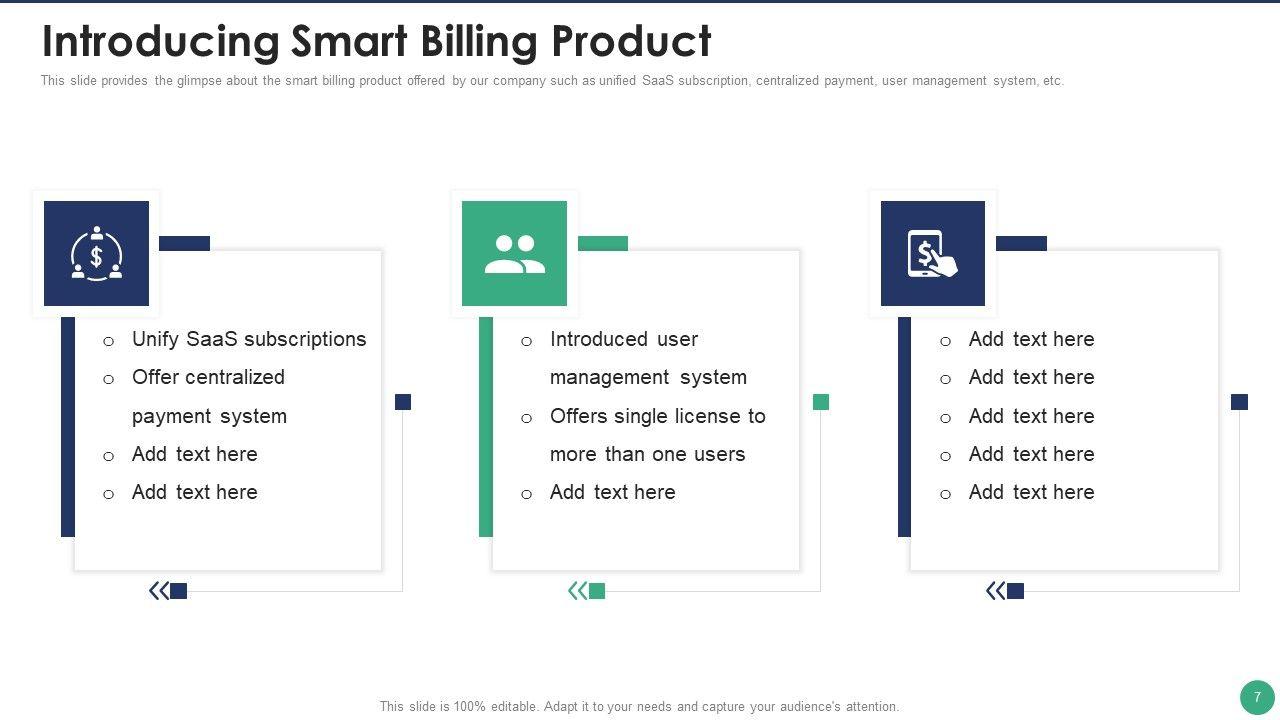 Introducing Smart Billing Product

This slide provides the glimpse about the smart billing product offered by our company such as unified SaaS subscription, centralized payment, user management system, etc.

o Unify SaaS subscriptions
o Offer centralized payment system
o Add text here
o Add text here

o Introduced user management system
o Offers single license to more than one users
o Add text here

o Add text here
o Add text here
o Add text here
o Add text here
o Add text here

This slide is 100% editable. Adapt it to your needs and capture your audience's attention.

7